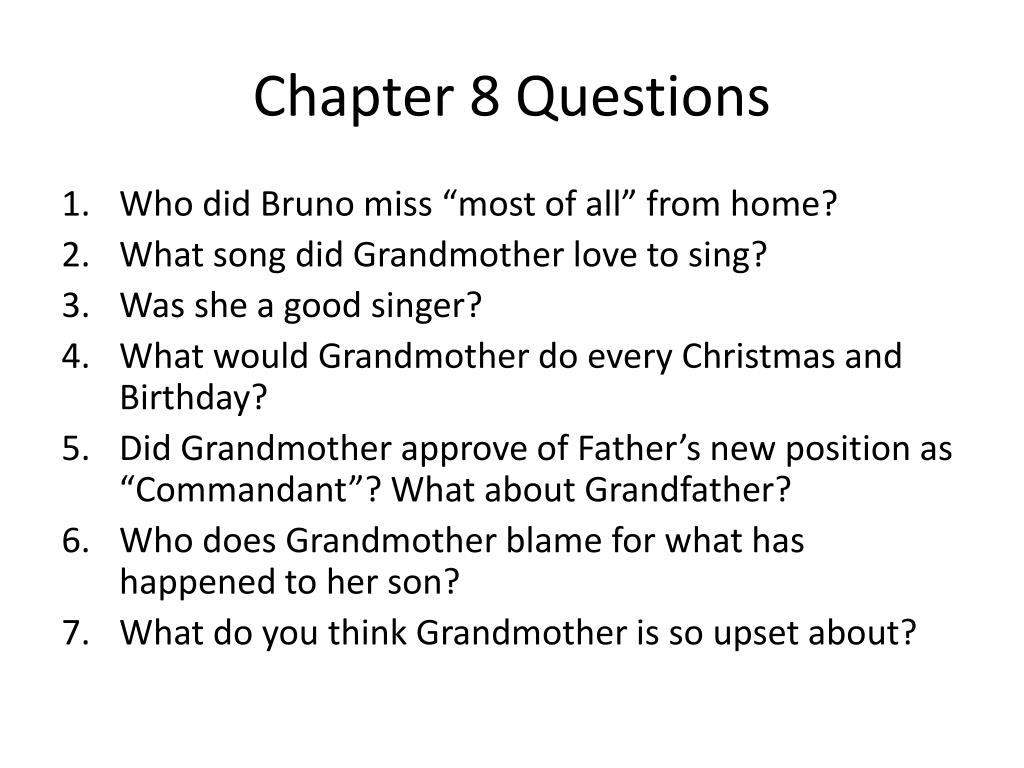 Chapter 8 Questions

1. Who did Bruno miss “most of all” from home?
2. What song did Grandmother love to sing?
3. Was she a good singer?
4. What would Grandmother do every Christmas and Birthday?
5. Did Grandmother approve of Father’s new position as “Commandant”? What about Grandfather?
6. Who does Grandmother blame for what has happened to her son?
7. What do you think Grandmother is so upset about?